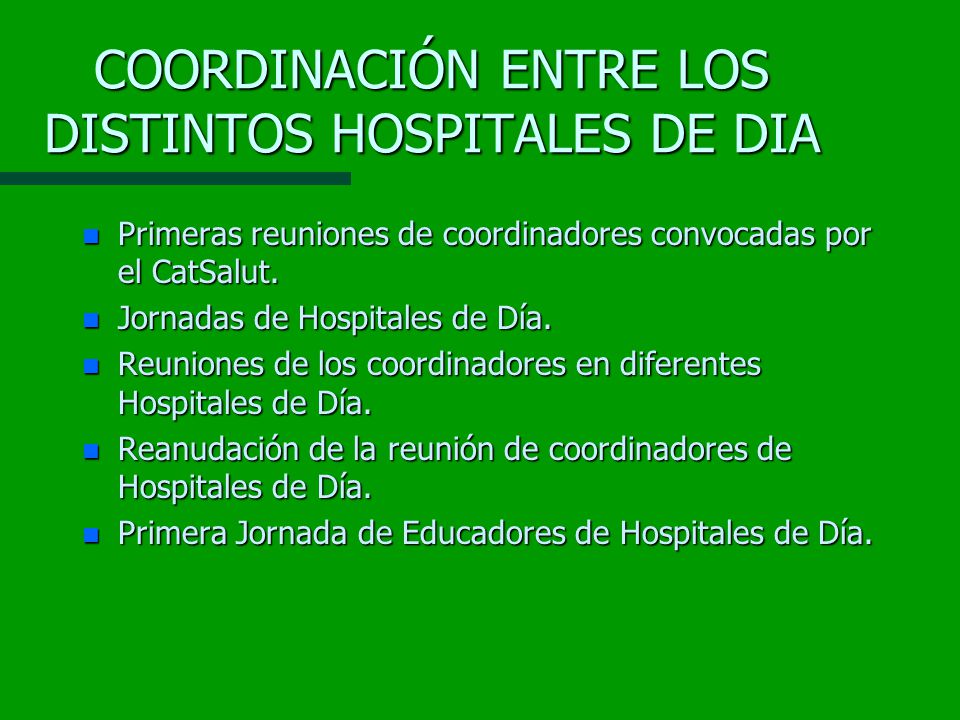 COORDINACIÓN ENTRE LOS DISTINTOS HOSPITALES DE DIA

- Primeras reuniones de coordinadores convocadas por el CatSalut.
- Jornadas de Hospitales de Día.
- Reuniones de los coordinadores en diferentes Hospitales de Día.
- Reanudación de la reunión de coordinadores de Hospitales de Día.
- Primera Jornada de Educadores de Hospitales de Día.